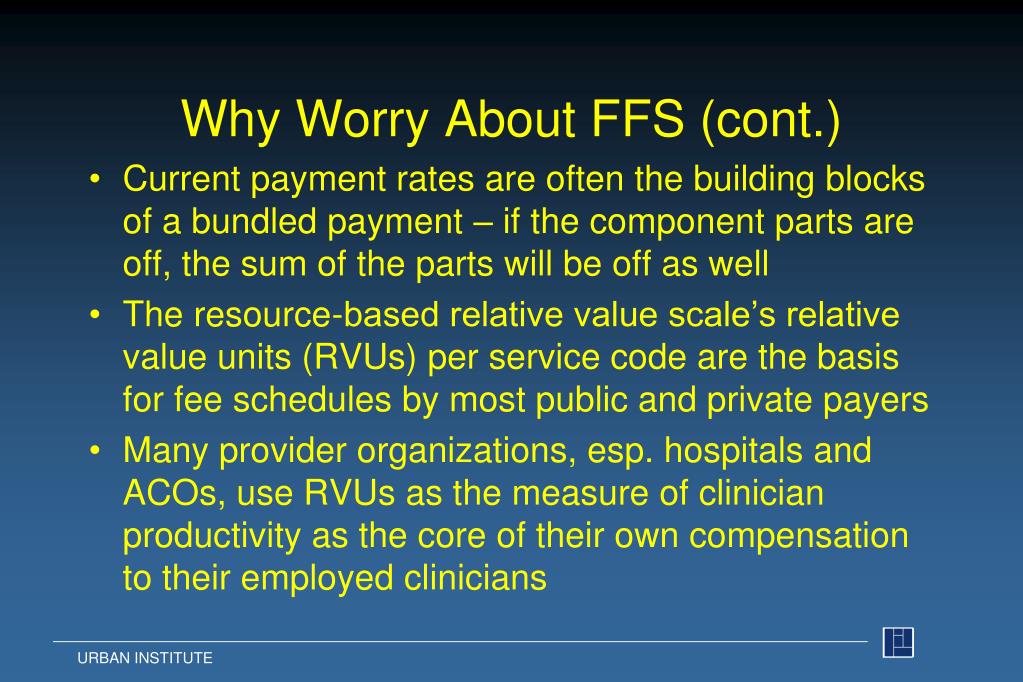 Why Worry About FFS (cont.)

• Current payment rates are often the building blocks of a bundled payment – if the component parts are off, the sum of the parts will be off as well

• The resource-based relative value scale's relative value units (RVUs) per service code are the basis for fee schedules by most public and private payers

• Many provider organizations, esp. hospitals and ACOs, use RVUs as the measure of clinician productivity as the core of their own compensation to their employed clinicians

URBAN INSTITUTE